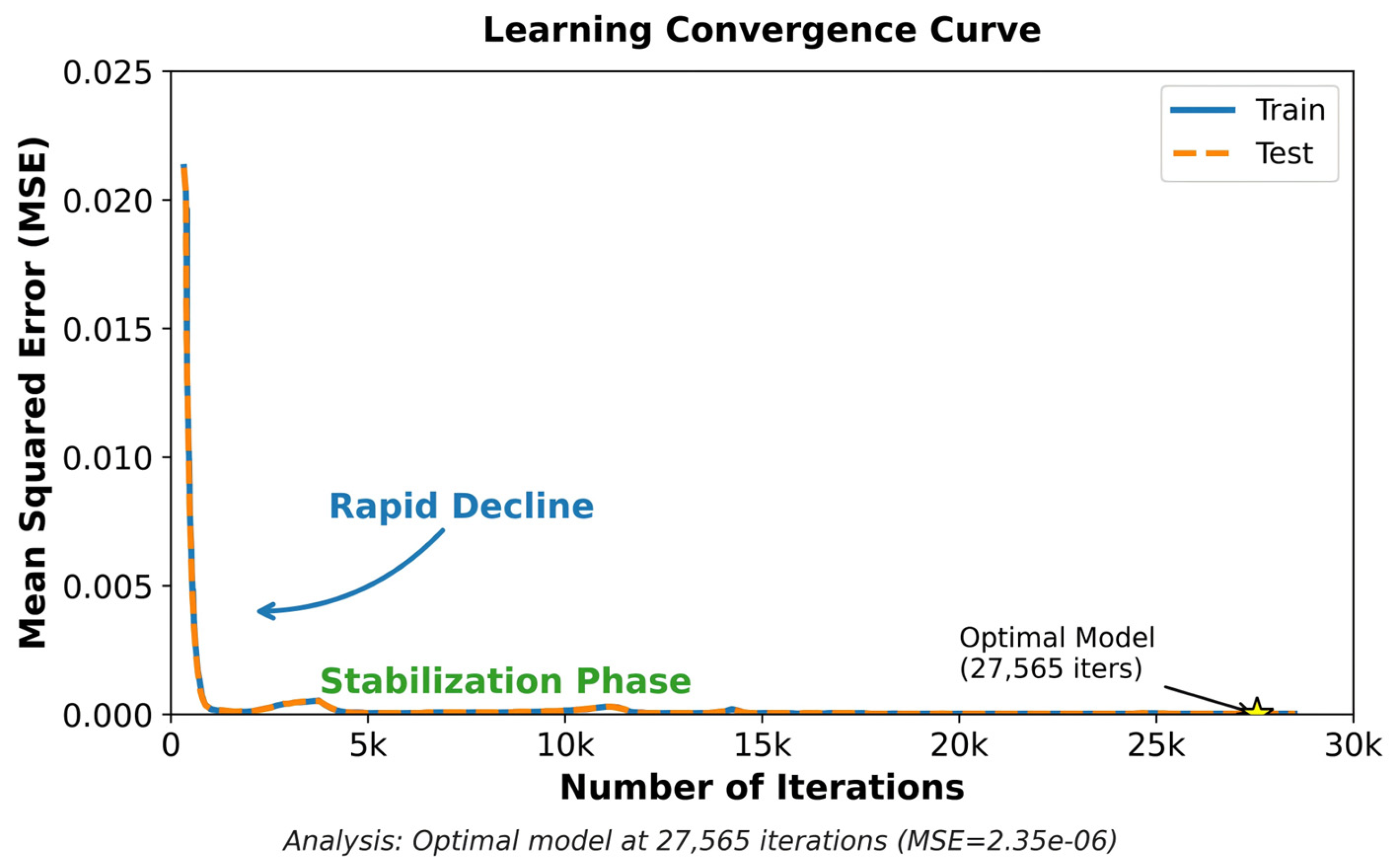 Learning Convergence Curve

Mean Squared Error (MSE)

0.025
0.020
0.015
0.010
0.005
0.000

Train
Test

Rapid Decline

Stabilization Phase

Optimal Model
(27,565 iters)

0
5k
10k
15k
20k
25k
30k

Number of Iterations

Analysis: Optimal model at 27,565 iterations (MSE=2.35e-06)